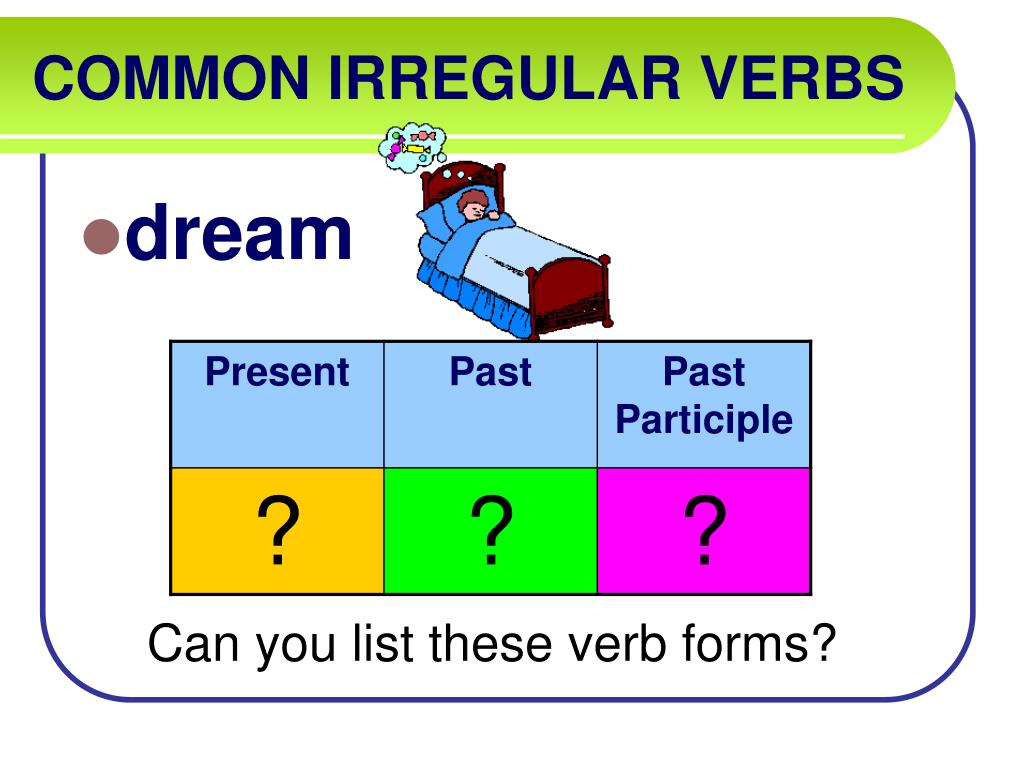 COMMON IRREGULAR VERBS

dream

| Present | Past | Past Participle |
|---|---|---|
| ? | ? | ? |

Can you list these verb forms?